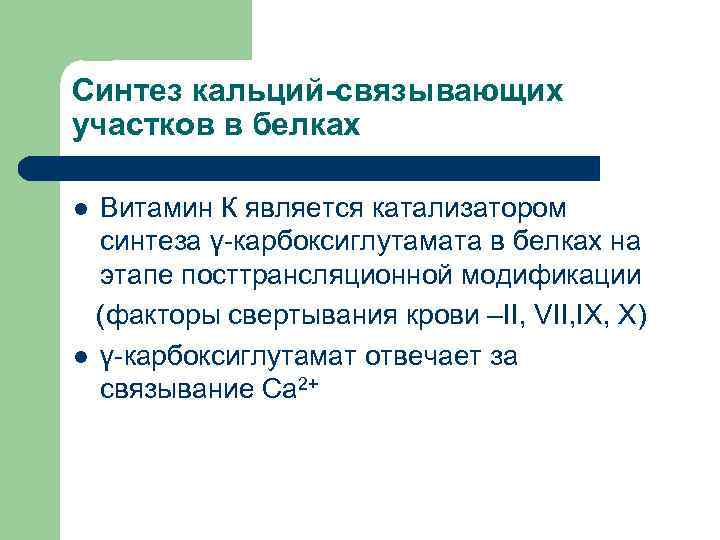 Синтез кальций-связывающих участков в белках

- Витамин К является катализатором синтеза γ-карбоксиглутамата в белках на этапе посттрансляционной модификации

(факторы свертывания крови –II, VII,IX, X)

- γ-карбоксиглутамат отвечает за связывание $Ca^{2+}$